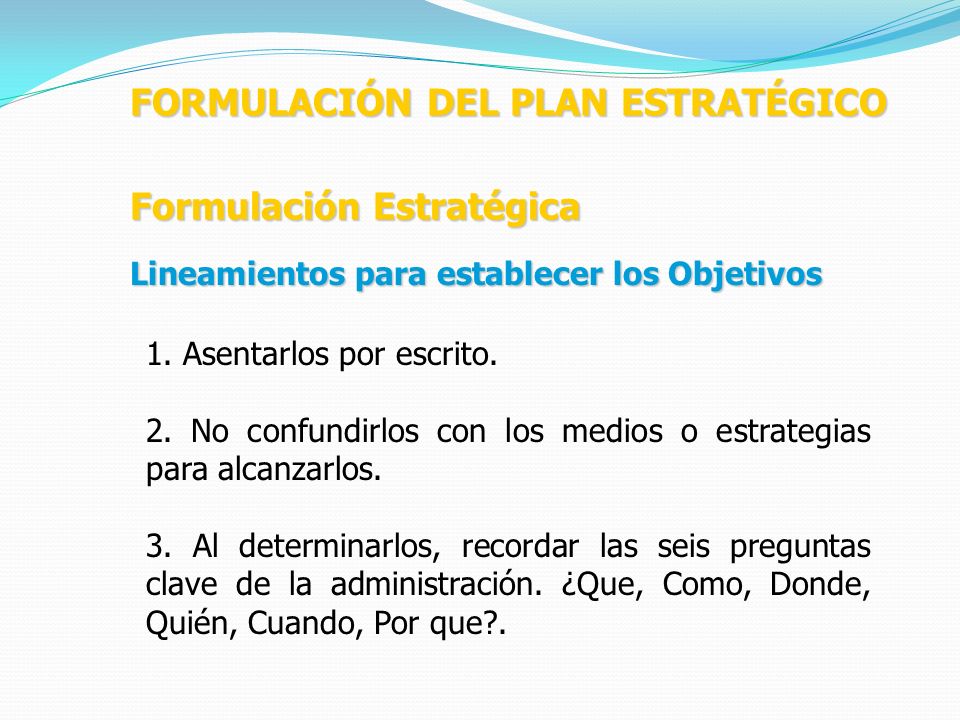 FORMULACIÓN DEL PLAN ESTRATÉGICO

Formulación Estratégica

Lineamientos para establecer los Objetivos

1. Asentarlos por escrito.

2. No confundirlos con los medios o estrategias para alcanzarlos.

3. Al determinarlos, recordar las seis preguntas clave de la administración. ¿Que, Como, Donde, Quién, Cuando, Por que?.